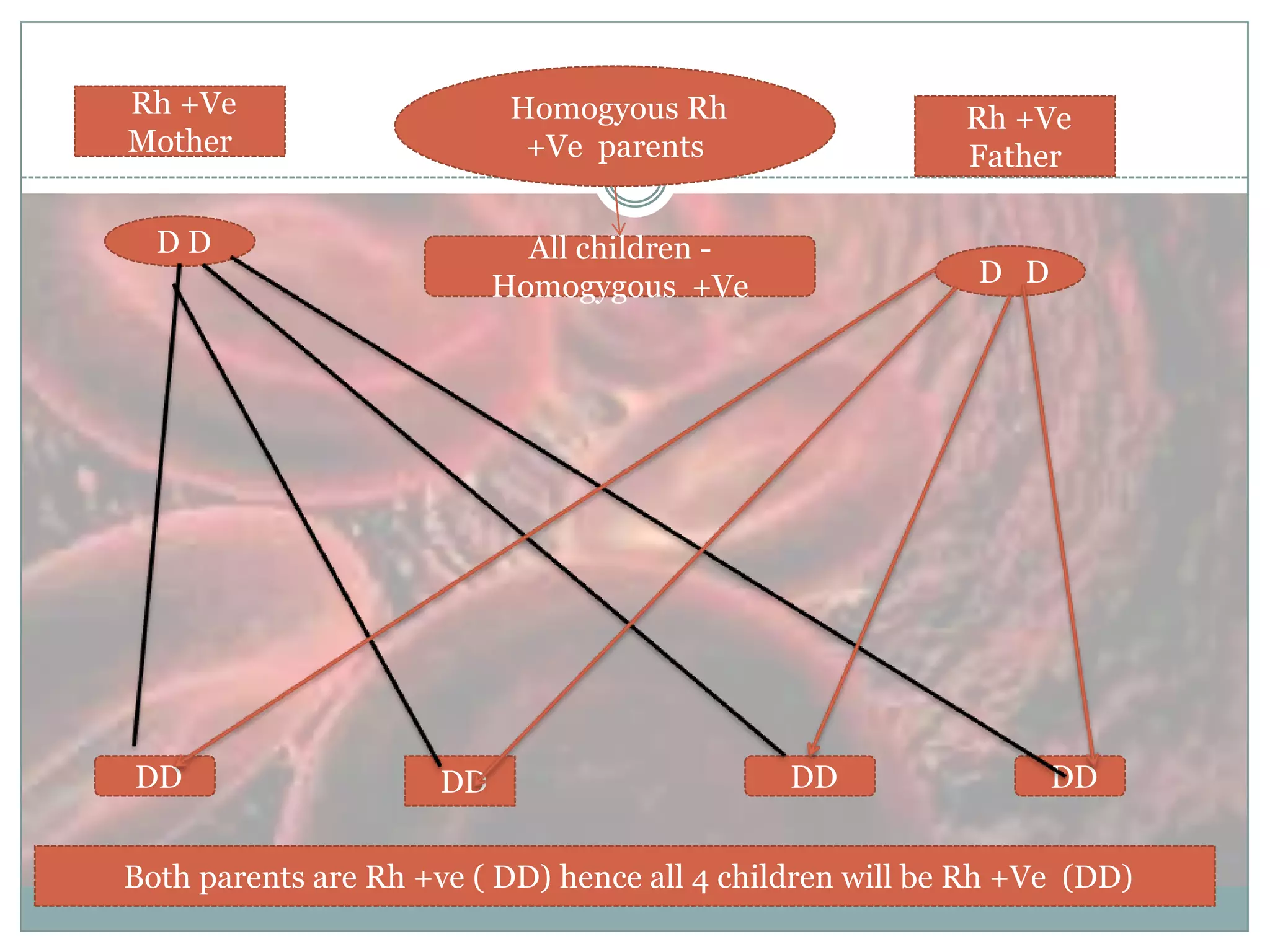 Rh +Ve Mother

Homogyous Rh +Ve parents

Rh +Ve Father

D D

All children - Homogygous +Ve

D D

DD

DD

DD

DD

Both parents are Rh +ve ( DD) hence all 4 children will be Rh +Ve (DD)